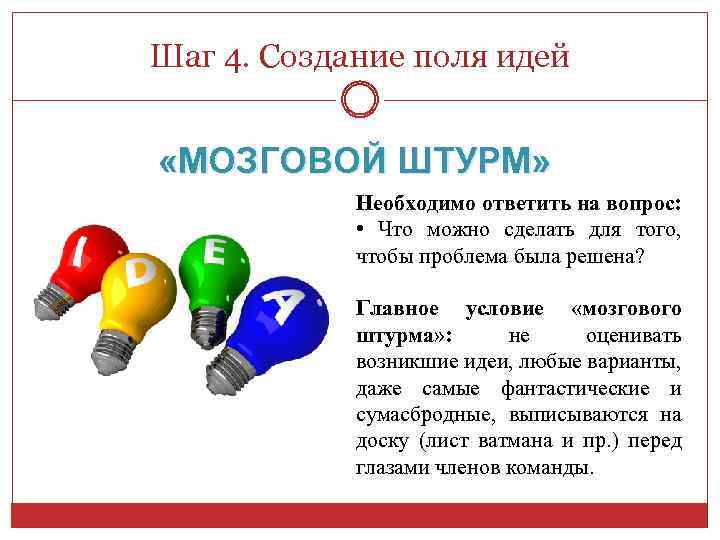 Шаг 4. Создание поля идей

«МОЗГОВОЙ ШТУРМ»

I D E A

Необходимо ответить на вопрос:
• Что можно сделать для того, чтобы проблема была решена?

Главное условие «мозгового штурма»: не оценивать возникшие идеи, любые варианты, даже самые фантастические и сумасбродные, выписываются на доску (лист ватмана и пр.) перед глазами членов команды.